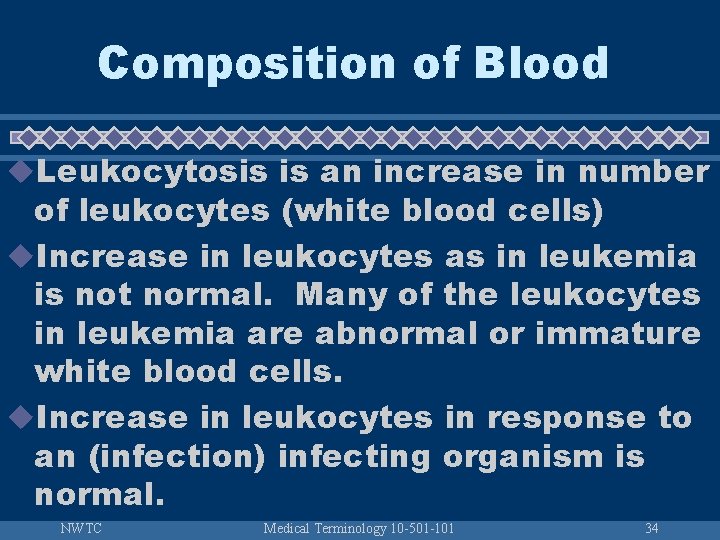 Composition of Blood

Leukocytosis is an increase in number of leukocytes (white blood cells)

Increase in leukocytes as in leukemia is not normal. Many of the leukocytes in leukemia are abnormal or immature white blood cells.

Increase in leukocytes in response to an (infection) infecting organism is normal.

NWTC Medical Terminology 10-501-101 34